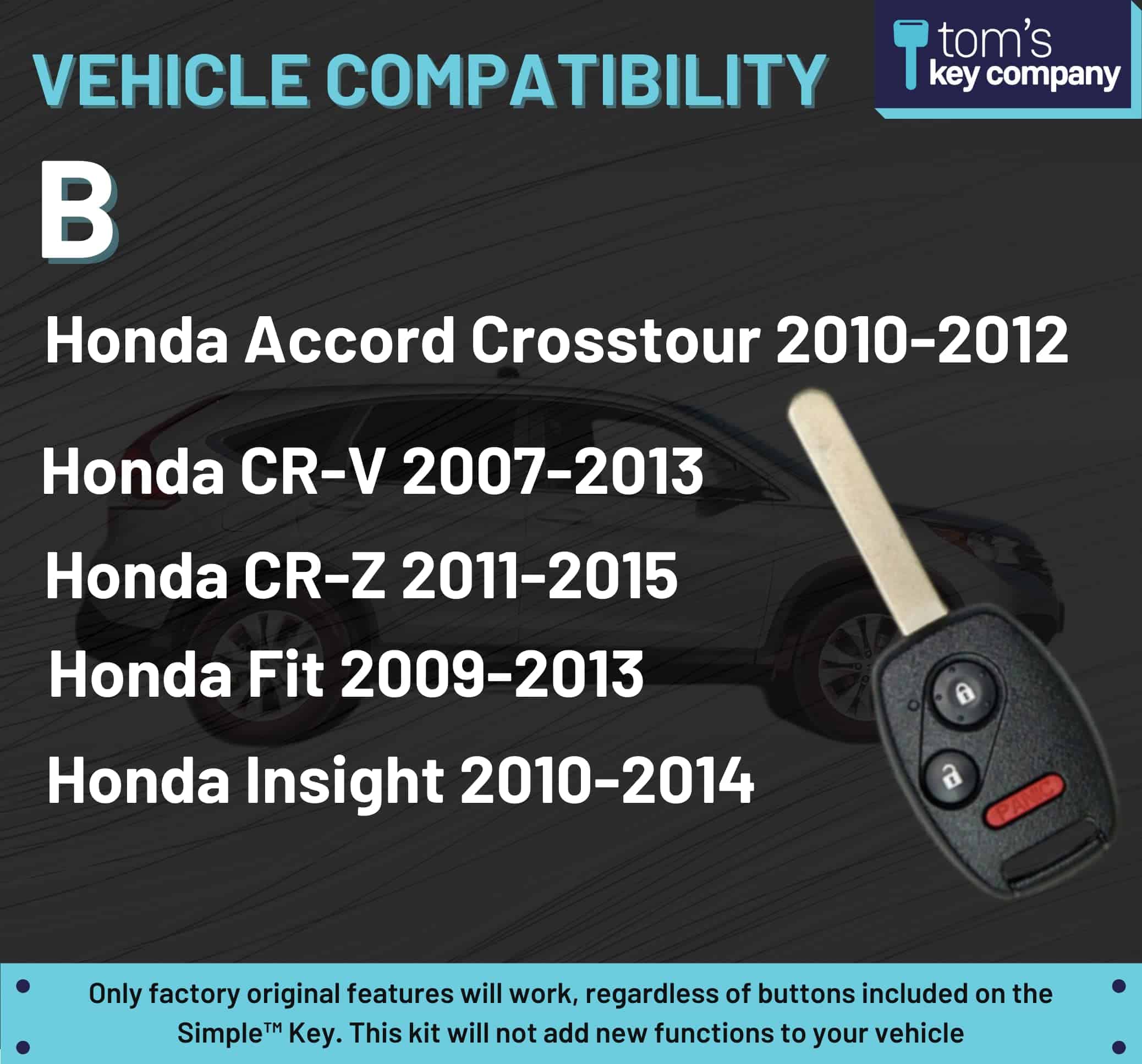 VEHICLE COMPATIBILITY

tom's key company

B

Honda Accord Crosstour 2010-2012

Honda CR-V 2007-2013

Honda CR-Z 2011-2015

Honda Fit 2009-2013

Honda Insight 2010-2014

PANIC

Only factory original features will work, regardless of buttons included on the Simple™ Key. This kit will not add new functions to your vehicle